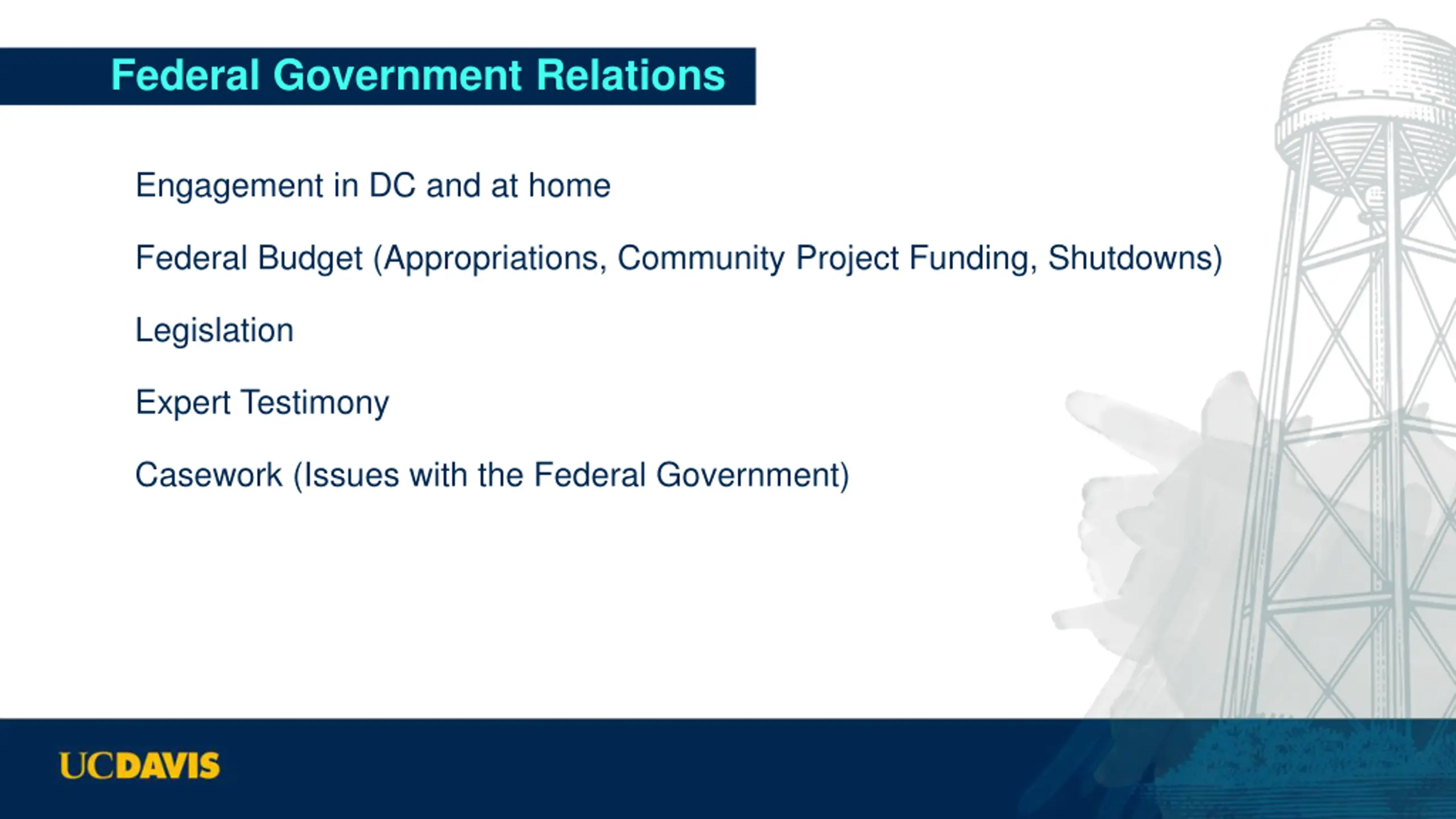 Federal Government Relations

Engagement in DC and at home

Federal Budget (Appropriations, Community Project Funding, Shutdowns)

Legislation

Expert Testimony

Casework (Issues with the Federal Government)

UCDAVIS